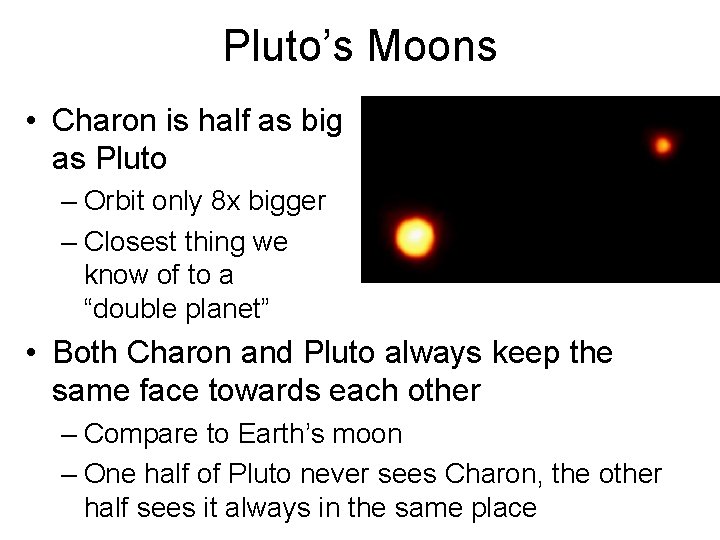 Pluto’s Moons

• Charon is half as big as Pluto
– Orbit only 8x bigger
– Closest thing we know of to a “double planet”

• Both Charon and Pluto always keep the same face towards each other
– Compare to Earth’s moon
– One half of Pluto never sees Charon, the other half sees it always in the same place